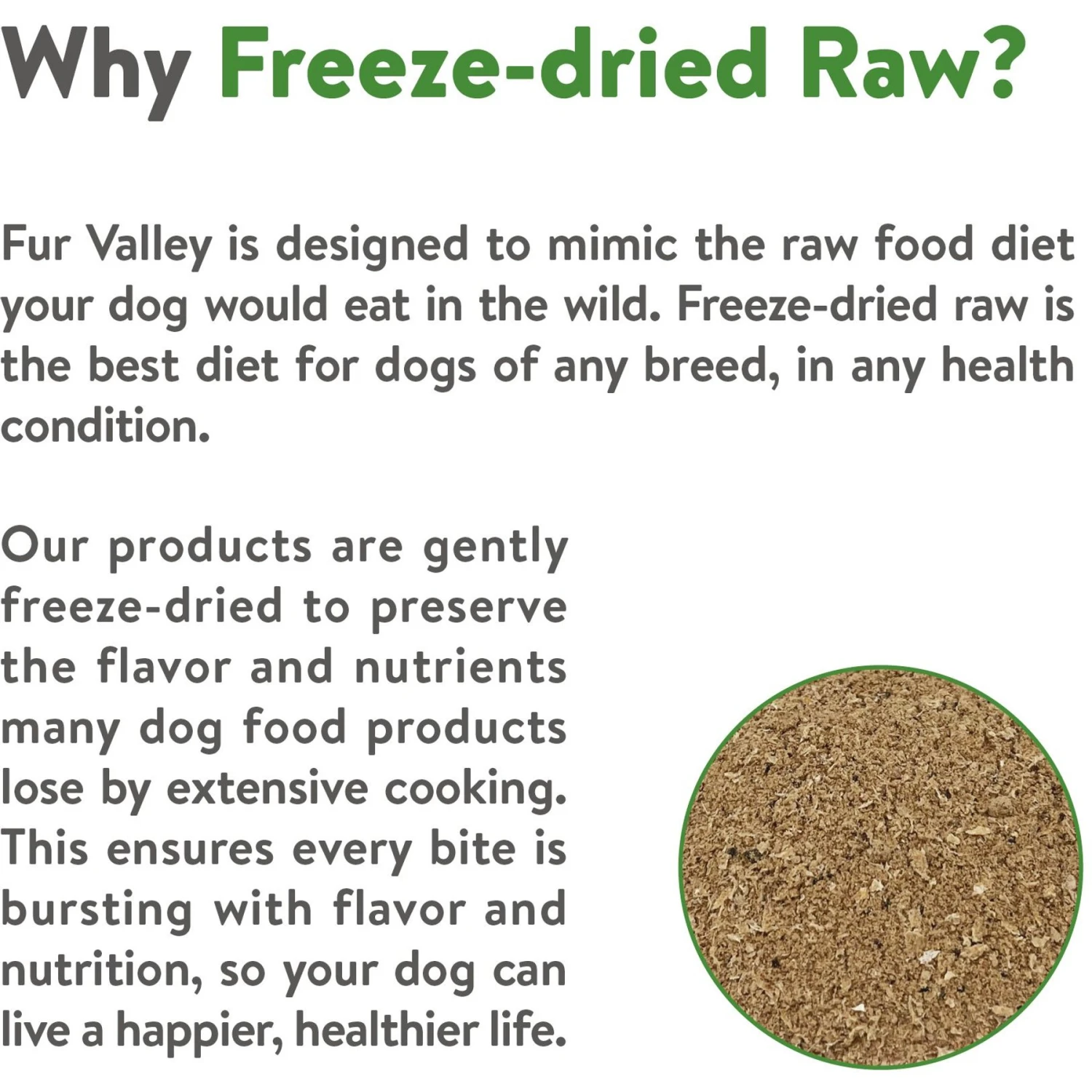 Why Freeze-dried Raw?

Fur Valley is designed to mimic the raw food diet your dog would eat in the wild. Freeze-dried raw is the best diet for dogs of any breed, in any health condition.

Our products are gently freeze-dried to preserve the flavor and nutrients many dog food products lose by extensive cooking. This ensures every bite is bursting with flavor and nutrition, so your dog can live a happier, healthier life.